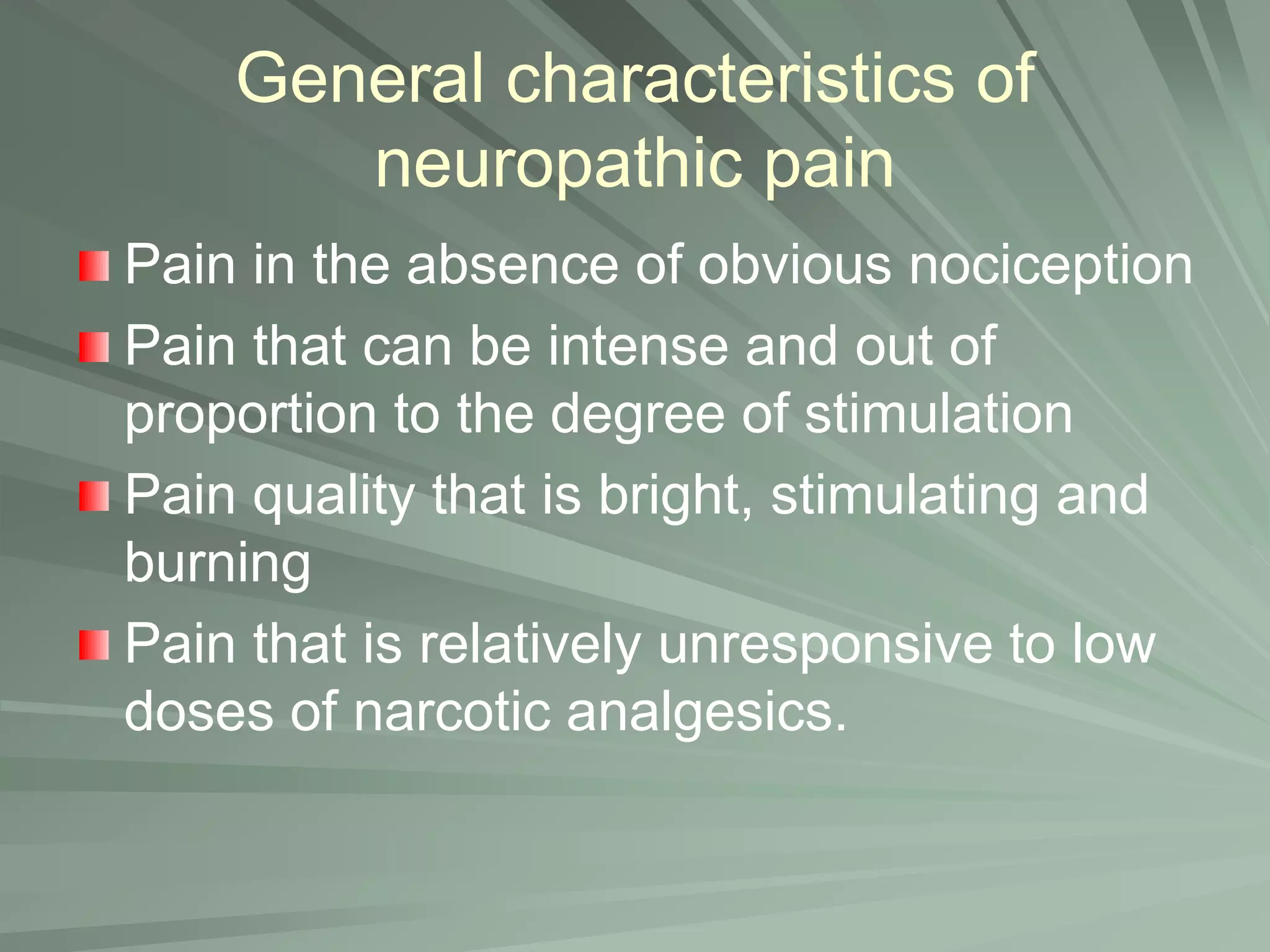 General characteristics of neuropathic pain

Pain in the absence of obvious nociception

Pain that can be intense and out of proportion to the degree of stimulation

Pain quality that is bright, stimulating and burning

Pain that is relatively unresponsive to low doses of narcotic analgesics.